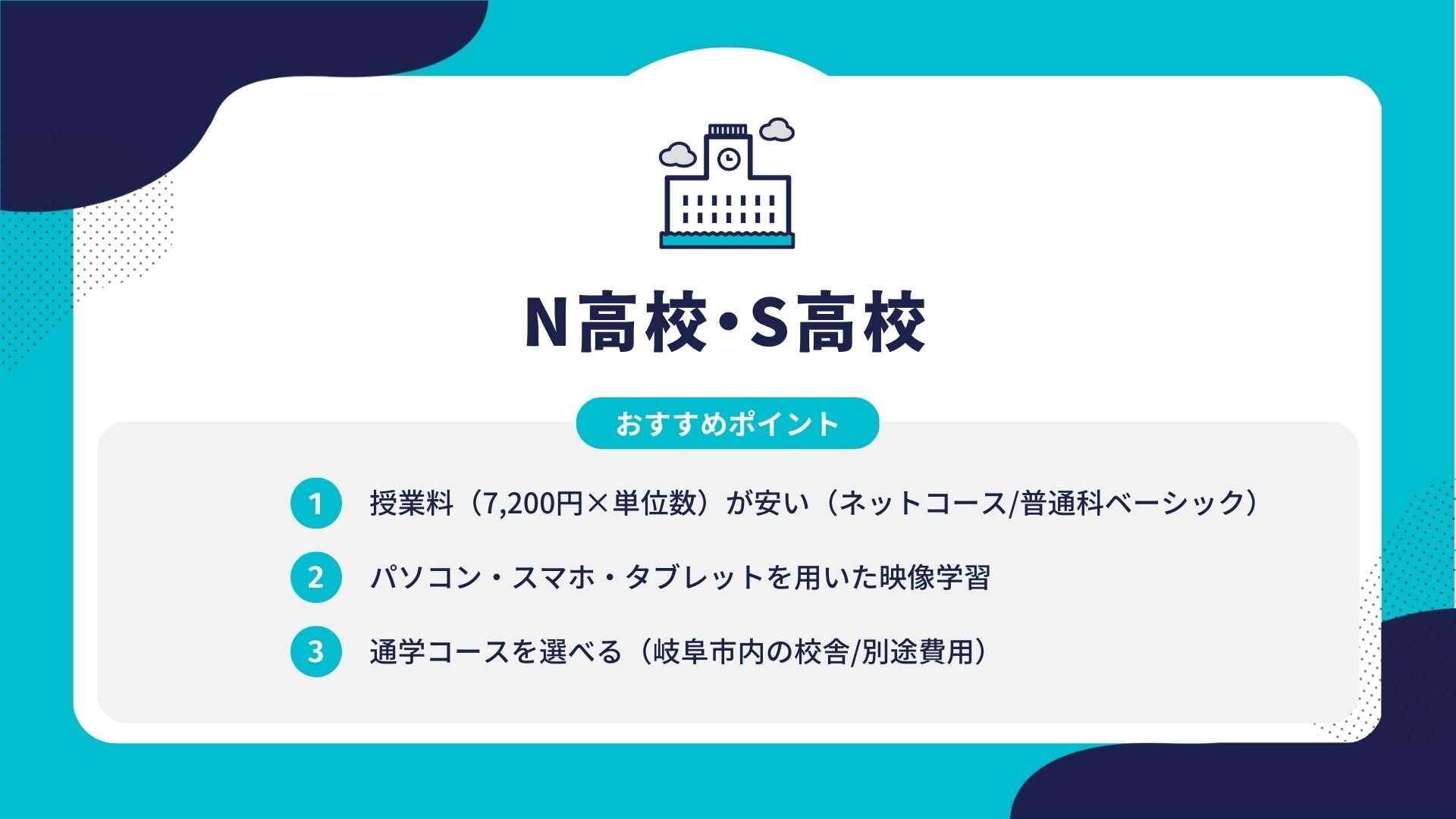 N高校・S高校

おすすめポイント

1 授業料（7,200円×単位数）が安い（ネットコース/普通科ベーシック）

2 パソコン・スマホ・タブレットを用いた映像学習

3 通学コースを選べる（岐阜市内の校舎/別途費用）